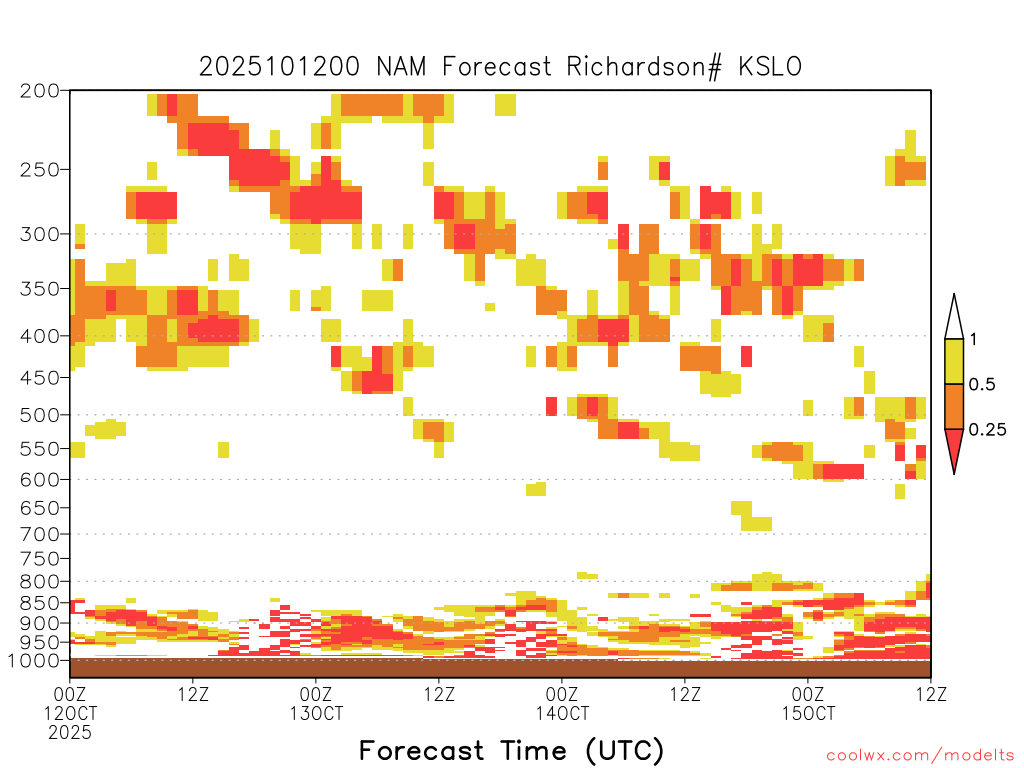 2025101200 NAM Forecast Richardson# KSLO

200
250
300
350
400
450
500
550
600
650
700
750
800
850
900
950
1000

1
0.5
0.25

00Z 12OCT 2025
12Z
00Z 13OCT
12Z
00Z 14OCT
12Z
00Z 15OCT
12Z

Forecast Time (UTC)

coolwx.com/modelts